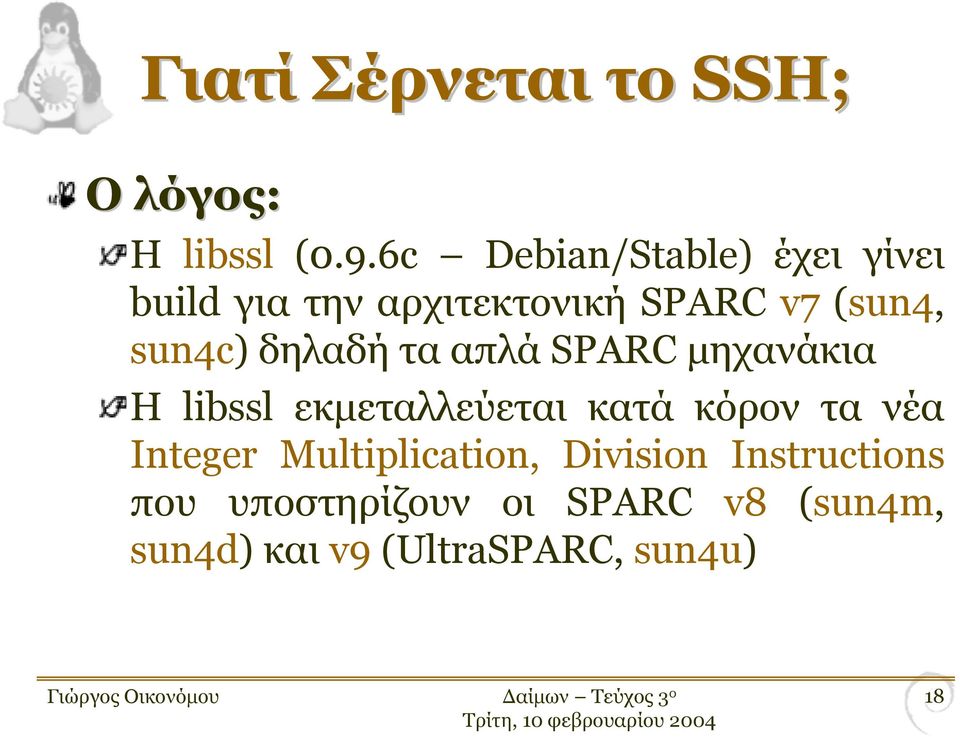 Γιατί Σέρνεται το SSH;

Ο λόγος:

Η libssl (0.9.6c – Debian/Stable) έχει γίνει build για την αρχιτεκτονική SPARC v7 (sun4, sun4c) δηλαδή τα απλά SPARC μηχανάκια

Η libssl εκμεταλλεύεται κατά κόρον τα νέα Integer Multiplication, Division Instructions που υποστηρίζουν οι SPARC v8 (sun4m, sun4d) και v9 (UltraSPARC, sun4u)

Γιώργος Οικονόμου

Δαίμων – Τεύχος 3ο
Τρίτη, 10 φεβρουαρίου 2004

18